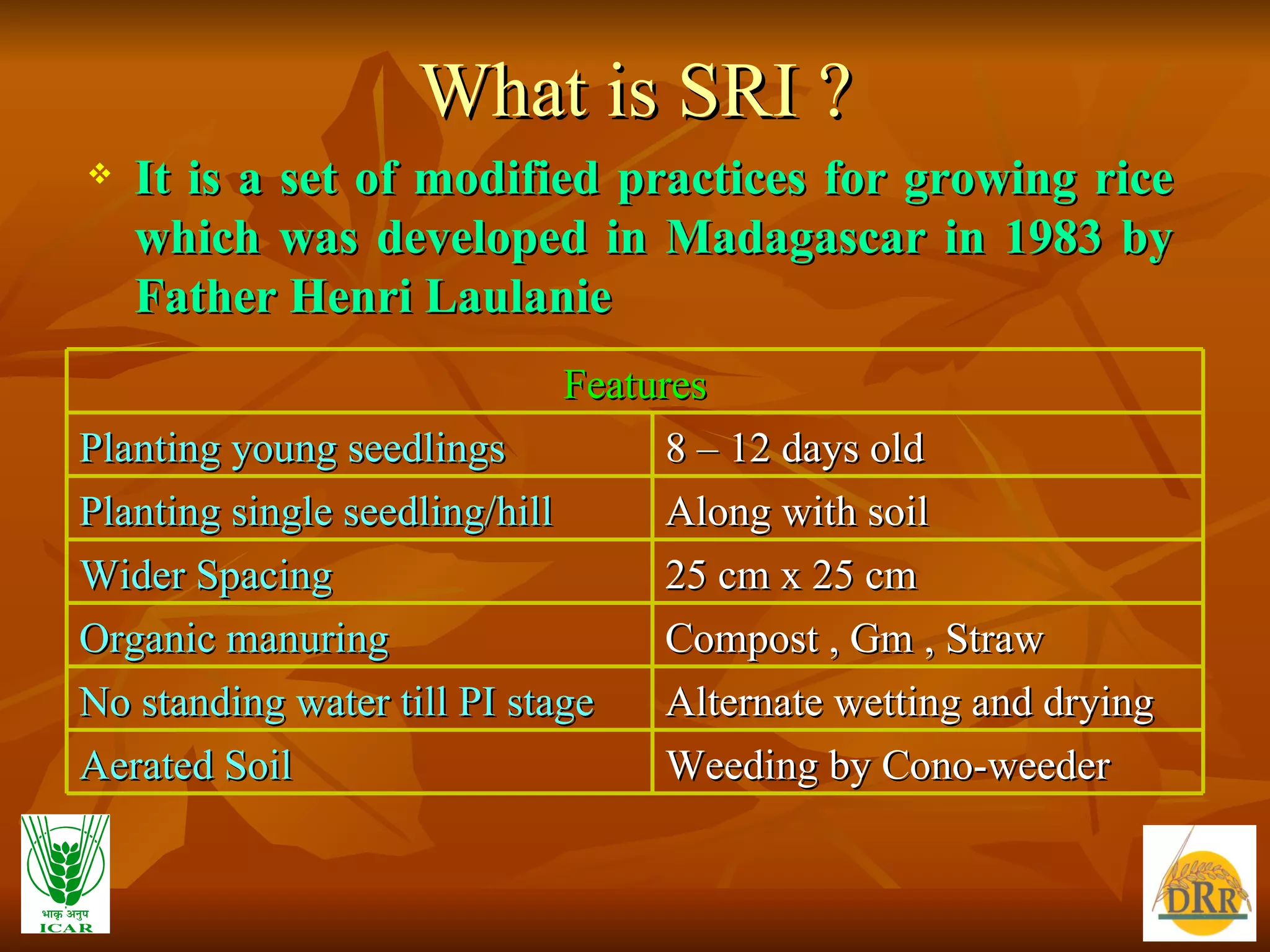 What is SRI ?

❖ It is a set of modified practices for growing rice which was developed in Madagascar in 1983 by Father Henri Laulanie

| Features | |
|---|---|
| Planting young seedlings | 8 – 12 days old |
| Planting single seedling/hill | Along with soil |
| Wider Spacing | 25 cm x 25 cm |
| Organic manuring | Compost , Gm , Straw |
| No standing water till PI stage | Alternate wetting and drying |
| Aerated Soil | Weeding by Cono-weeder |

भाकृ अनुप
ICAR

DRR